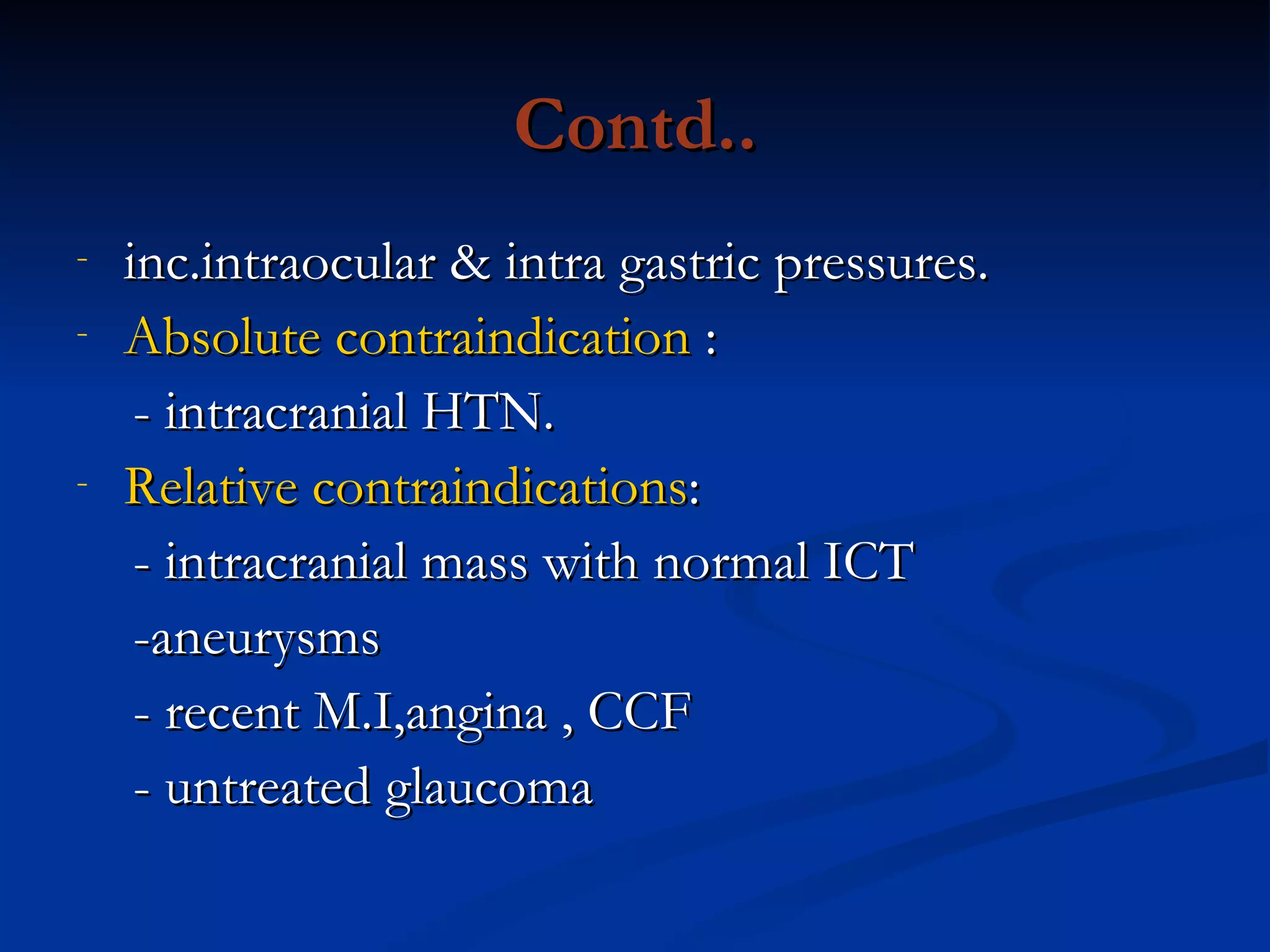 Contd..

- inc.intraocular & intra gastric pressures.
- Absolute contraindication :
 - intracranial HTN.
- Relative contraindications:
 - intracranial mass with normal ICT
 -aneurysms
 - recent M.I,angina , CCF
 - untreated glaucoma